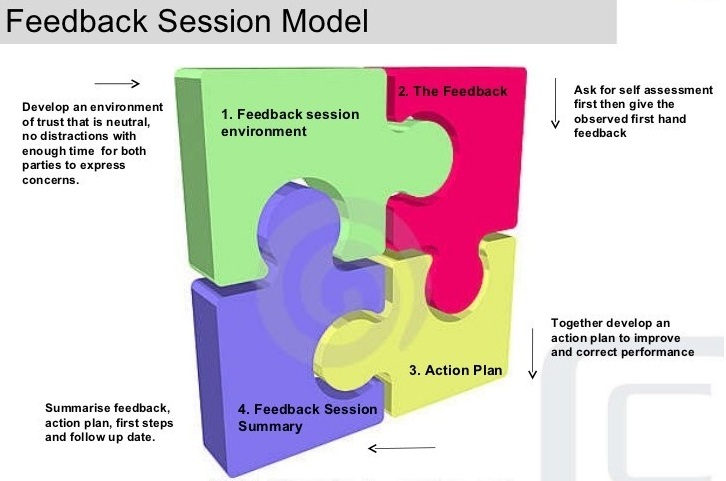 Feedback Session Model

Develop an environment of trust that is neutral, no distractions with enough time for both parties to express concerns.

1. Feedback session environment

2. The Feedback

Ask for self assessment first then give the observed first hand feedback

Together develop an action plan to improve and correct performance

3. Action Plan

4. Feedback Session Summary

Summarise feedback, action plan, first steps and follow up date.